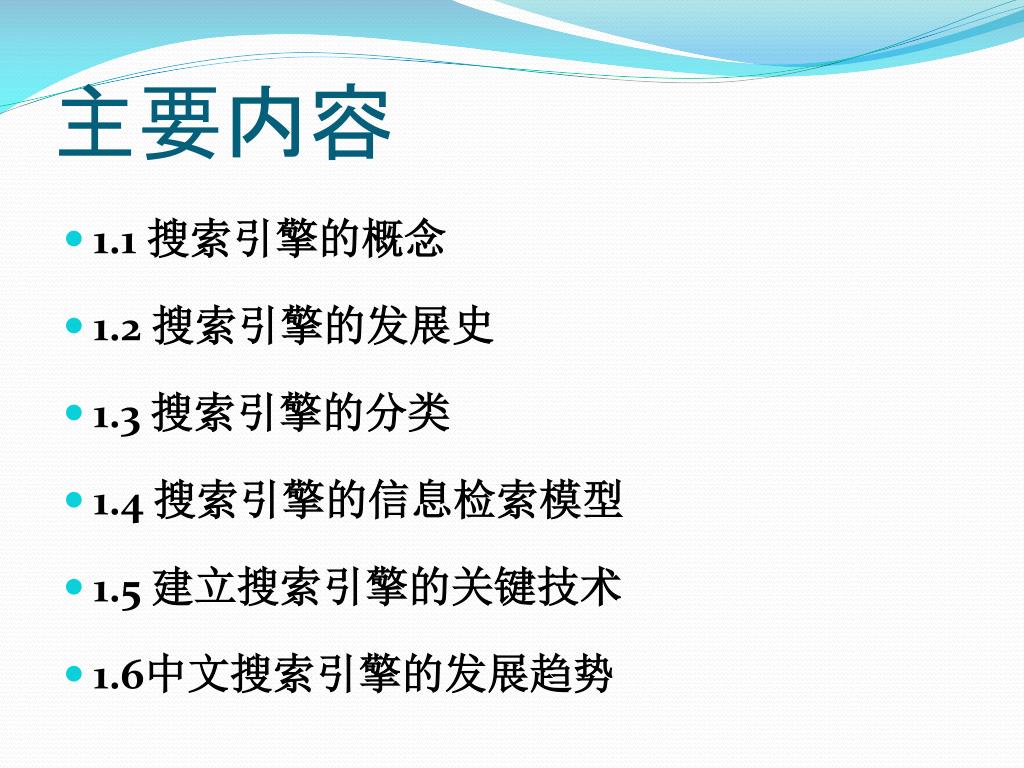 主要内容

1.1 搜索引擎的概念

1.2 搜索引擎的发展史

1.3 搜索引擎的分类

1.4 搜索引擎的信息检索模型

1.5 建立搜索引擎的关键技术

1.6中文搜索引擎的发展趋势